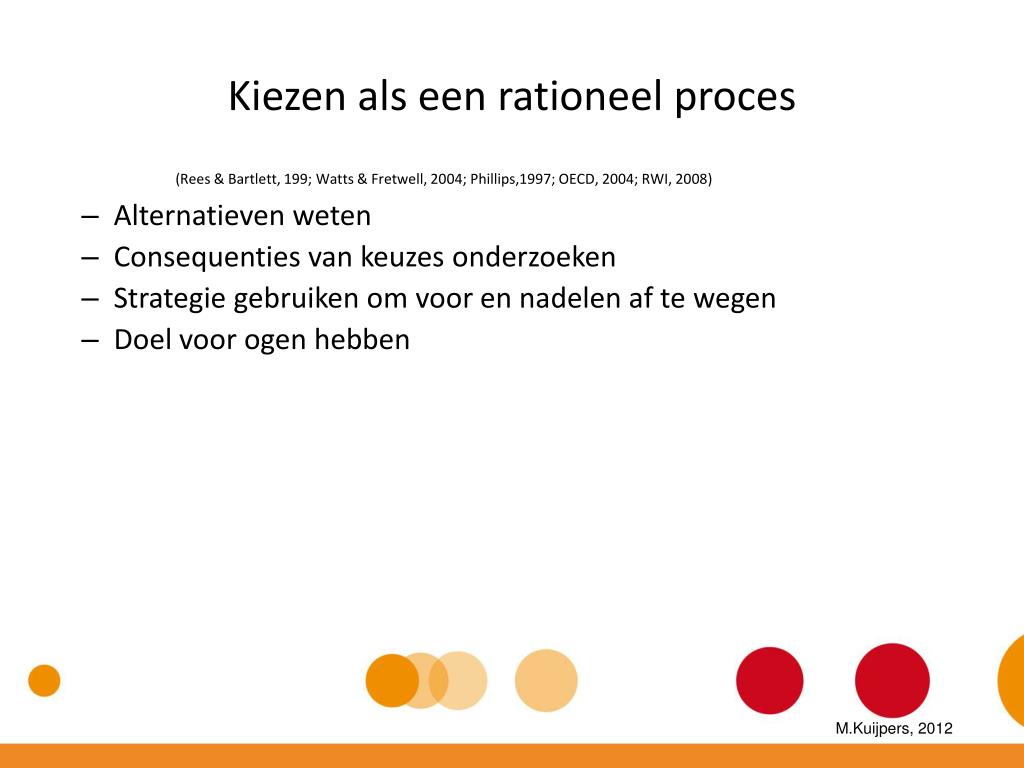 Kiezen als een rationeel proces

(Rees & Bartlett, 199; Watts & Fretwell, 2004; Phillips,1997; OECD, 2004; RWI, 2008)

– Alternatieven weten
– Consequenties van keuzes onderzoeken
– Strategie gebruiken om voor en nadelen af te wegen
– Doel voor ogen hebben

M.Kuijpers, 2012